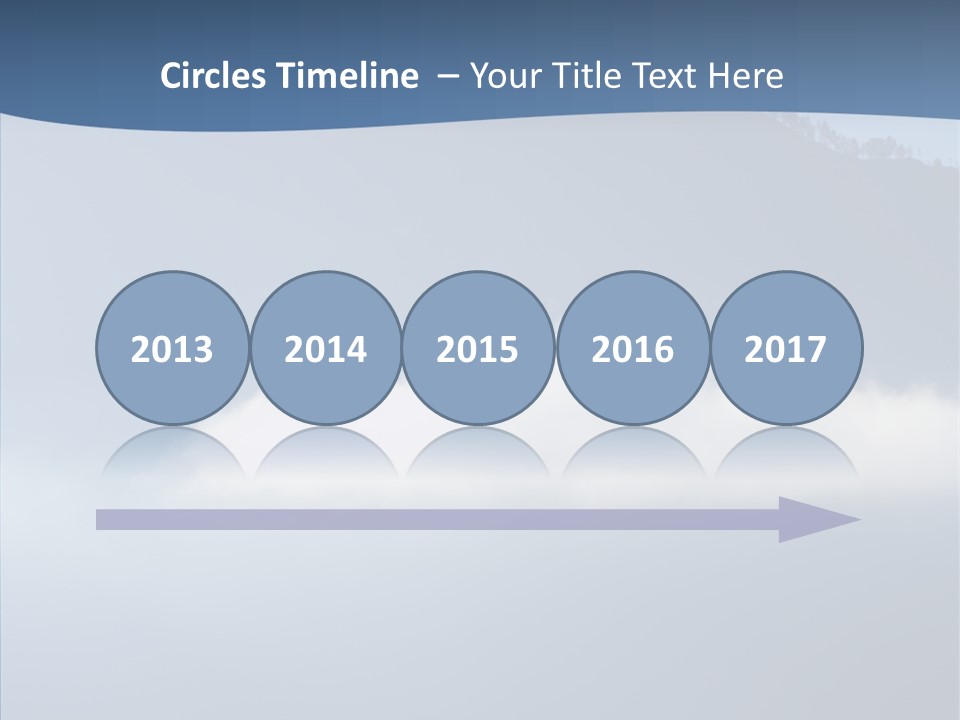 Circles Timeline – Your Title Text Here

2013 2014 2015 2016 2017